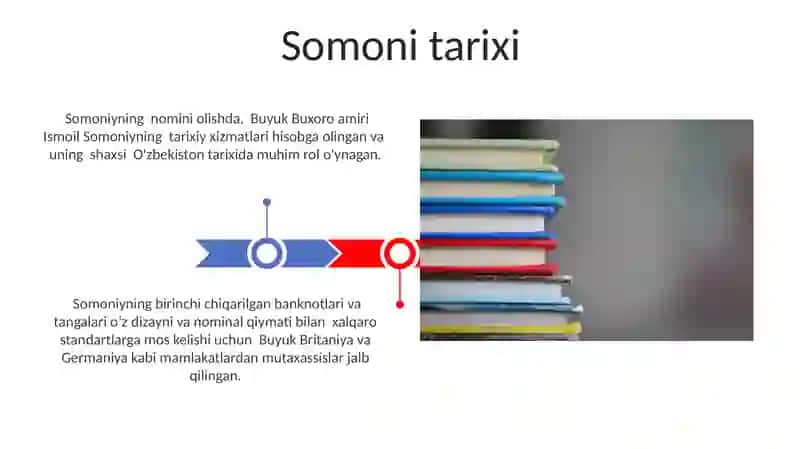 Somoni tarixi

Somoniyning nomini olishda, Buyuk Buxoro amiri Ismoil Somoniyning tarixiy xizmatlari hisobga olingan va uning shaxsi O'zbekiston tarixida muhim rol o'ynagan.

Somoniyning birinchi chiqarilgan banknotlari va tangalari o'z dizayni va nominal qiymati bilan xalqaro standartlarga mos kelishi uchun Buyuk Britaniya va Germaniya kabi mamlakatlardan mutaxassislar jalb qilingan.